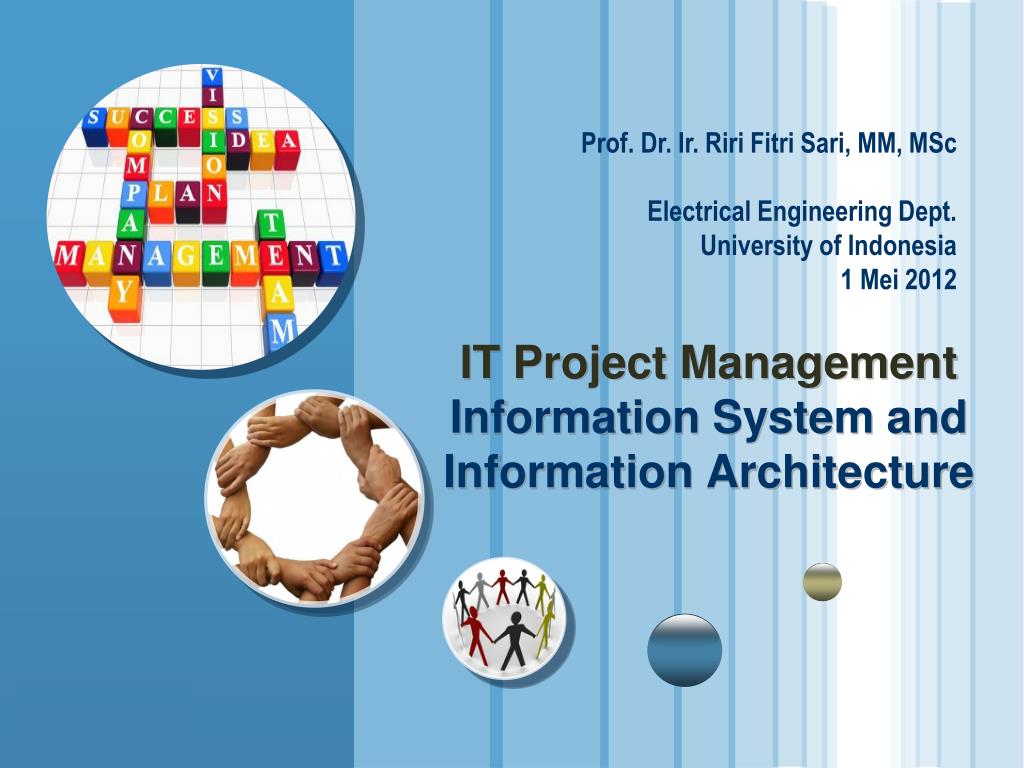 SUCCESS
VISION
IDEA
COMPANY
PLAN
MANAGEMENT
TEAM

Prof. Dr. Ir. Riri Fitri Sari, MM, MSc

Electrical Engineering Dept.
University of Indonesia
1 Mei 2012

IT Project Management
Information System and Information Architecture